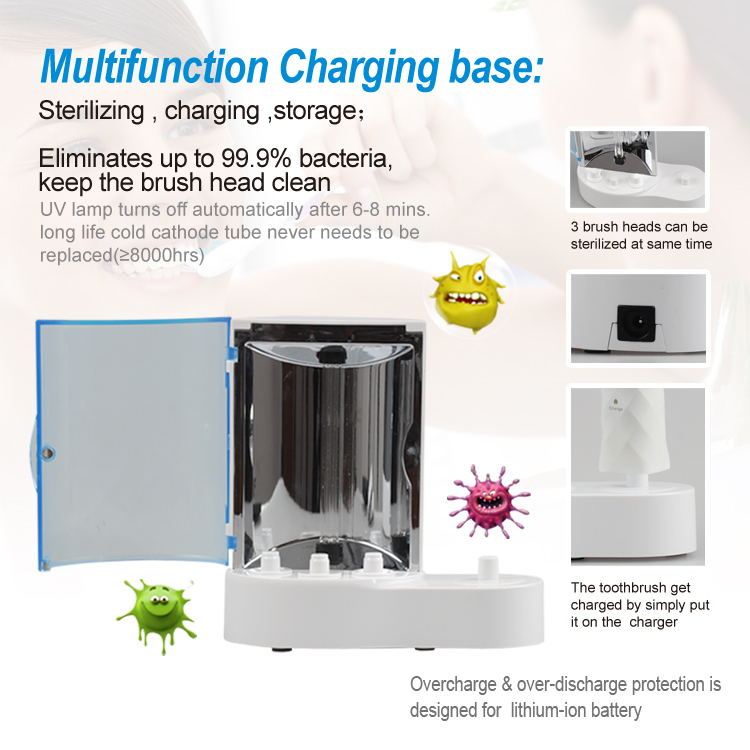 Multifunction Charging base:

Sterilizing , charging ,storage;

Eliminates up to 99.9% bacteria, keep the brush head clean

UV lamp turns off automatically after 6-8 mins. long life cold cathode tube never needs to be replaced(≥8000hrs)

3 brush heads can be sterilized at same time

Charge

The toothbrush get charged by simply put it on the charger

Overcharge & over-discharge protection is designed for lithium-ion battery